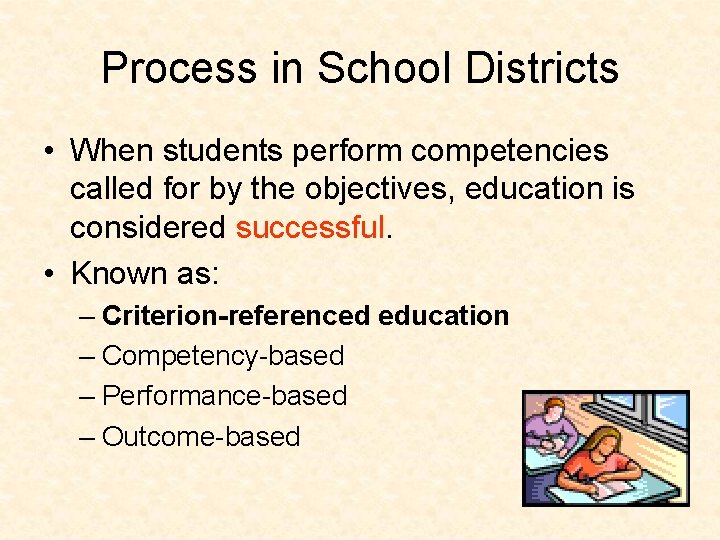 Process in School Districts

• When students perform competencies called for by the objectives, education is considered successful.

• Known as:
– Criterion-referenced education
– Competency-based
– Performance-based
– Outcome-based